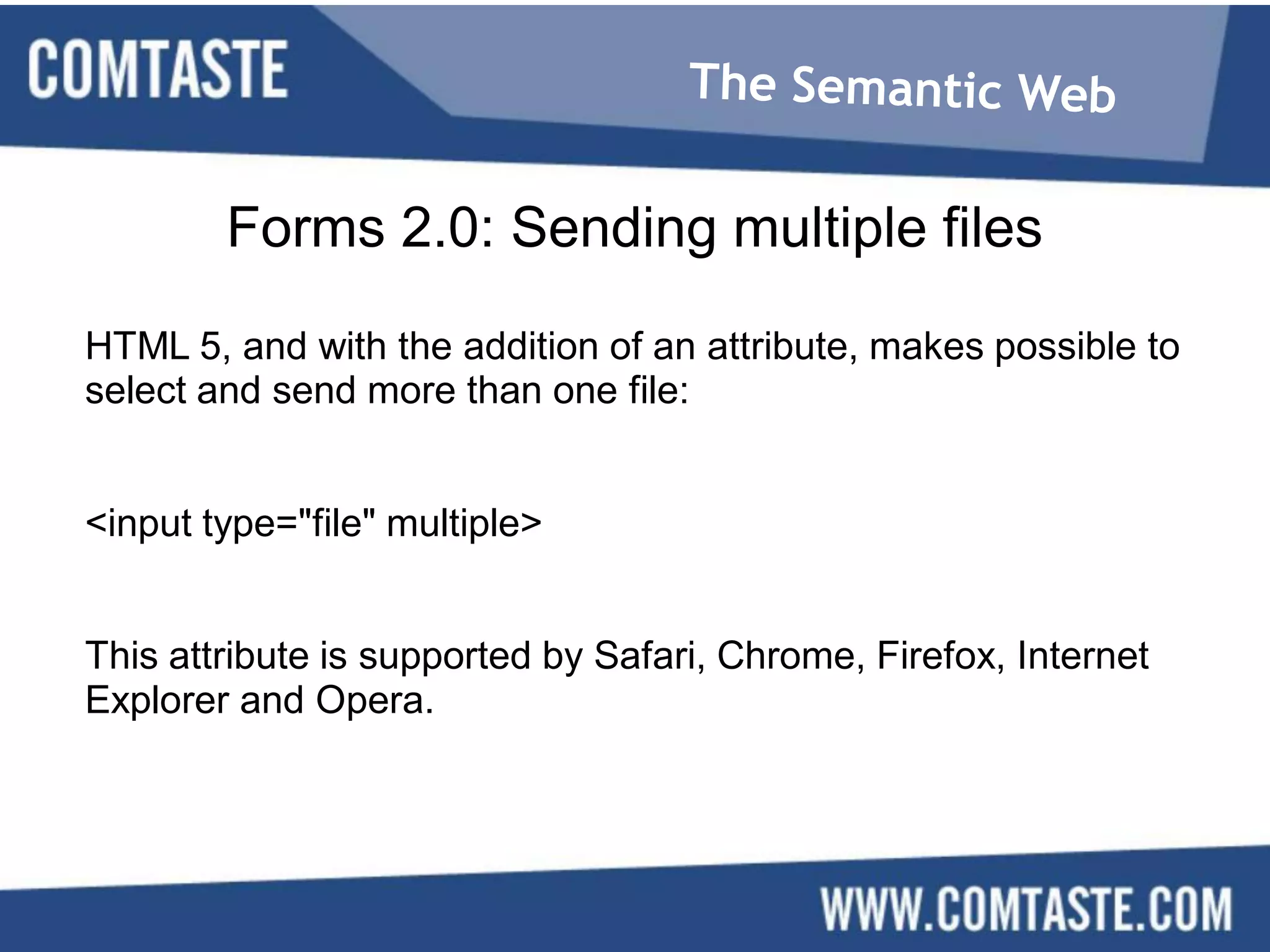 COMTASTE

The Semantic Web

Forms 2.0: Sending multiple files

HTML 5, and with the addition of an attribute, makes possible to select and send more than one file:

<input type="file" multiple>

This attribute is supported by Safari, Chrome, Firefox, Internet Explorer and Opera.

WWW.COMTASTE.COM